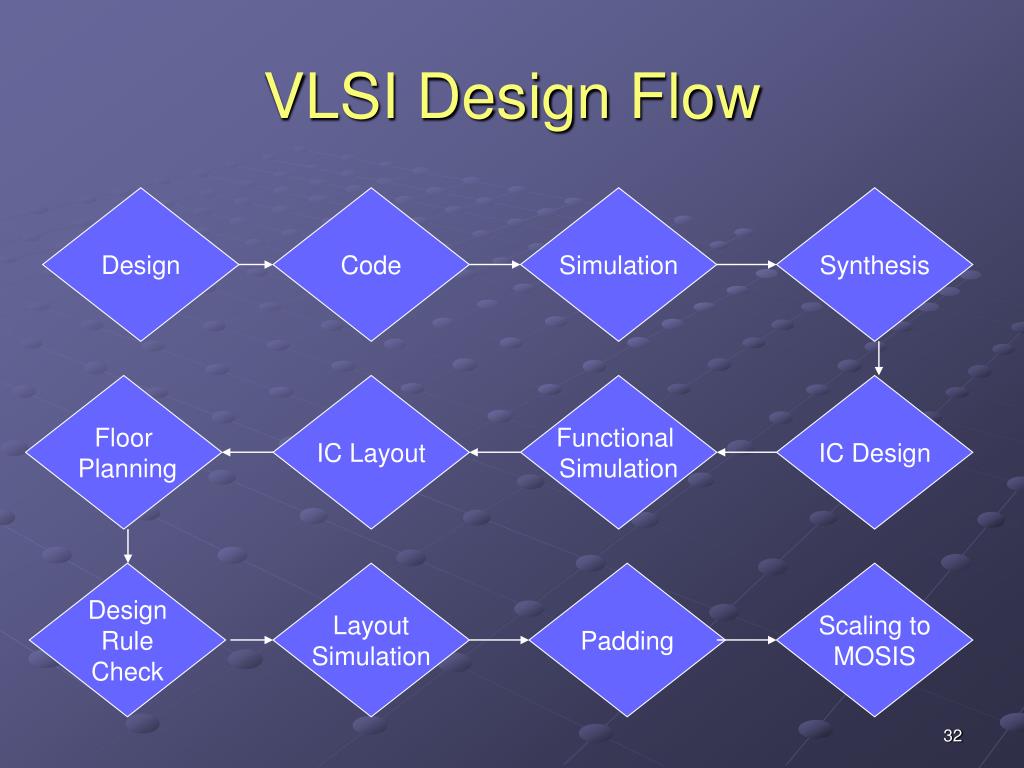 VLSI Design Flow

Design

Code

Simulation

Synthesis

IC Design

Functional Simulation

IC Layout

Floor Planning

Design Rule Check

Layout Simulation

Padding

Scaling to MOSIS

32